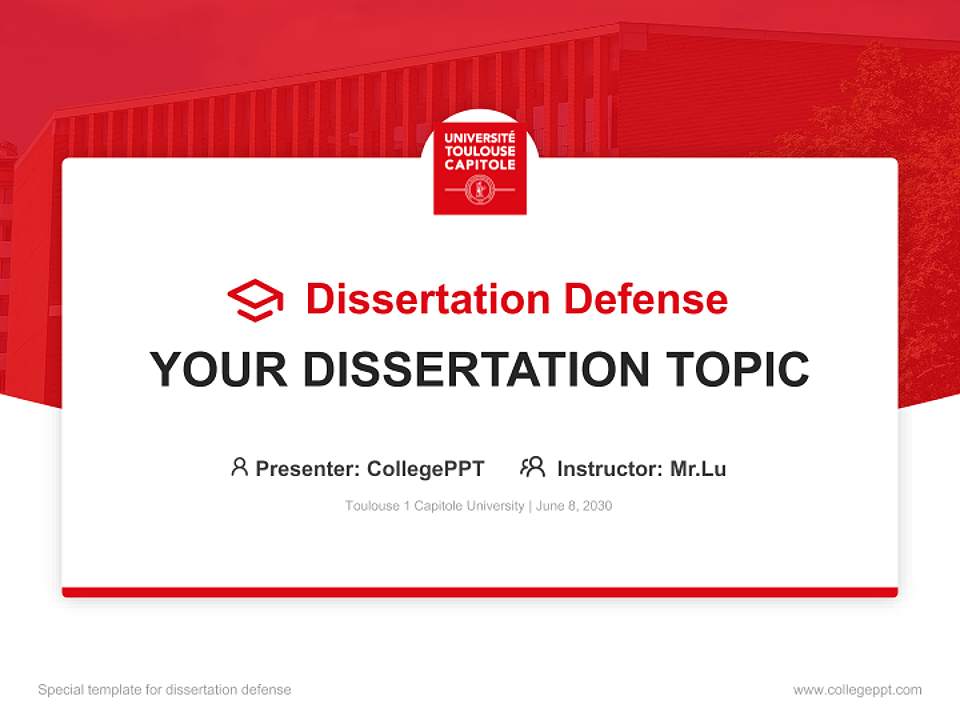 UNIVERSITÉ TOULOUSE CAPITOLE

Dissertation Defense

YOUR DISSERTATION TOPIC

Presenter: CollegePPT Instructor: Mr.Lu

Toulouse 1 Capitole University | June 8, 2030

Special template for dissertation defense

www.collegeppt.com